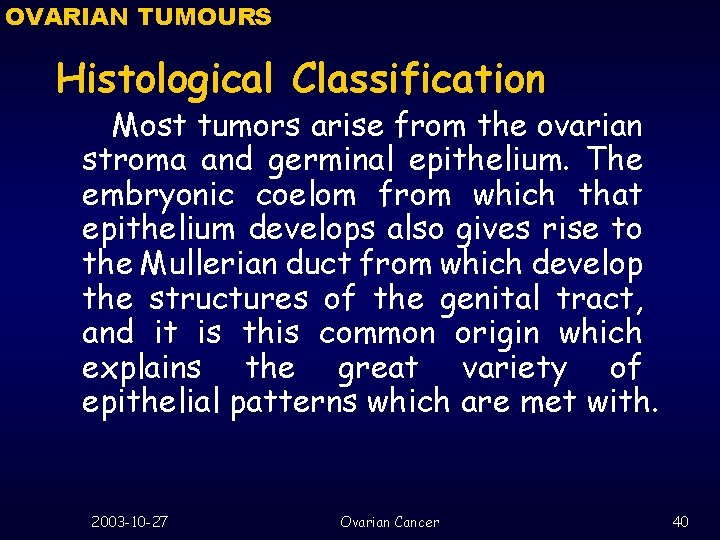 OVARIAN TUMOURS

Histological Classification

Most tumors arise from the ovarian stroma and germinal epithelium. The embryonic coelom from which that epithelium develops also gives rise to the Mullerian duct from which develop the structures of the genital tract, and it is this common origin which explains the great variety of epithelial patterns which are met with.

2003-10-27

Ovarian Cancer

40